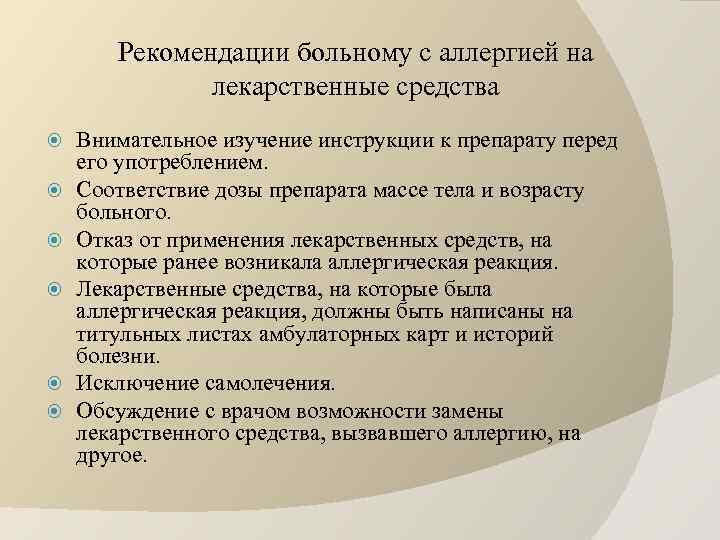 Рекомендации больному с аллергией на лекарственные средства

Внимательное изучение инструкции к препарату перед его употреблением.

Соответствие дозы препарата массе тела и возрасту больного.

Отказ от применения лекарственных средств, на которые ранее возникала аллергическая реакция.

Лекарственные средства, на которые была аллергическая реакция, должны быть написаны на титульных листах амбулаторных карт и историй болезни.

Исключение самолечения.

Обсуждение с врачом возможности замены лекарственного средства, вызвавшего аллергию, на другое.